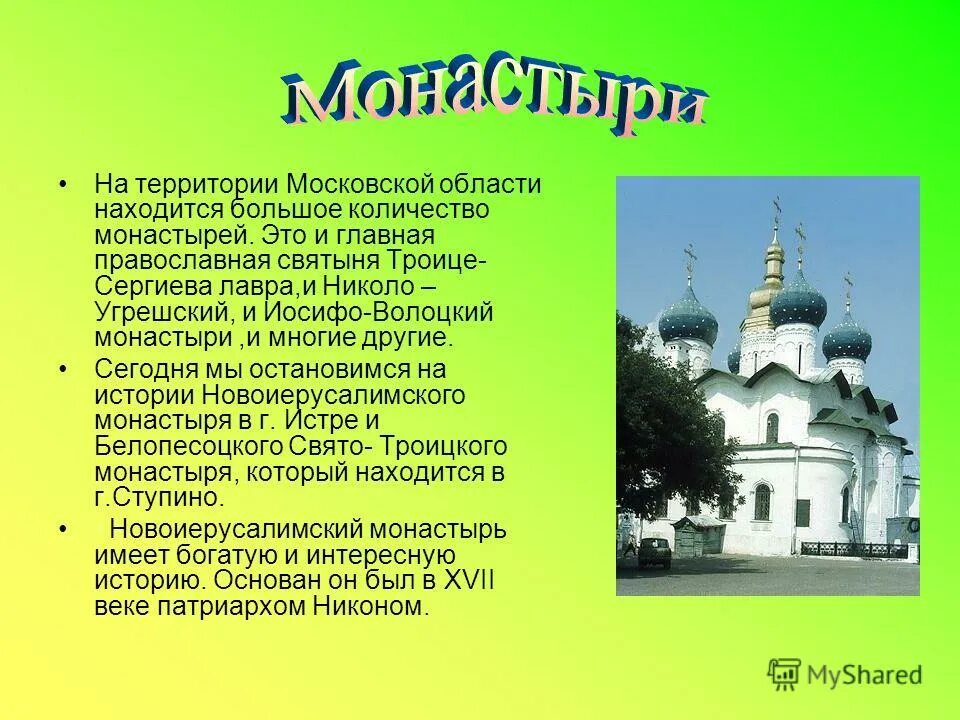 Монастыри

• На территории Московской области находится большое количество монастырей. Это и главная православная святыня Троице-Сергиева лавра,и Николо – Угрешский, и Иосифо-Волоцкий монастыри ,и многие другие.

• Сегодня мы остановимся на истории Новоиерусалимского монастыря в г. Истре и Белопесоцкого Свято- Троицкого монастыря, который находится в г.Ступино.

• Новоиерусалимский монастырь имеет богатую и интересную историю. Основан он был в XVII веке патриархом Никоном.

MyShared